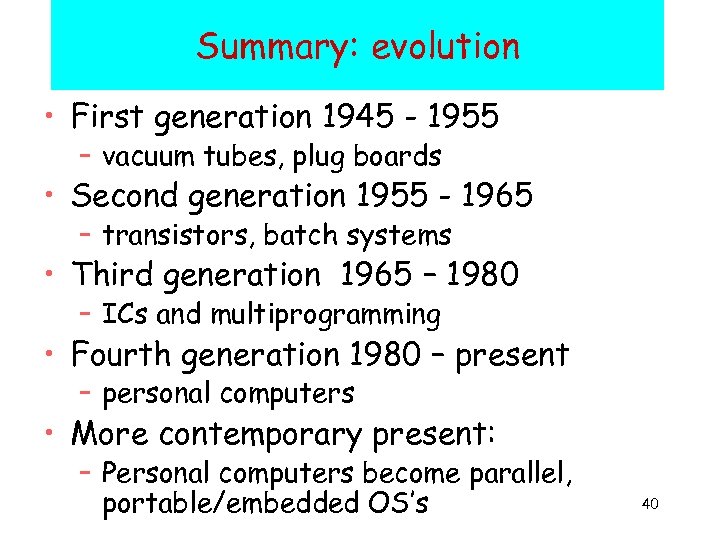 Summary: evolution

• First generation 1945 - 1955
  – vacuum tubes, plug boards
• Second generation 1955 - 1965
  – transistors, batch systems
• Third generation 1965 – 1980
  – ICs and multiprogramming
• Fourth generation 1980 – present
  – personal computers
• More contemporary present:
  – Personal computers become parallel, portable/embedded OS's

40